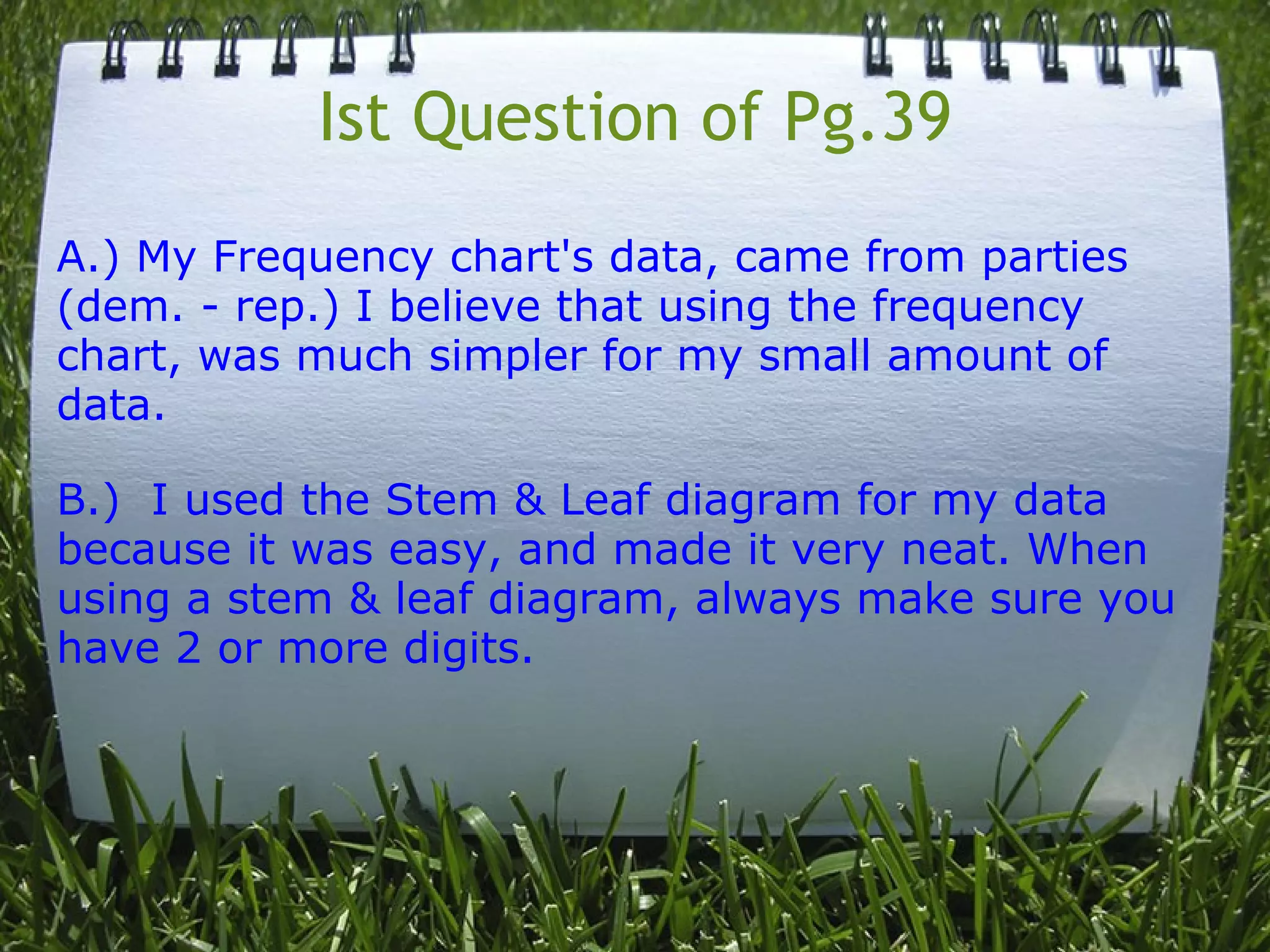 Ist Question of Pg.39

A.) My Frequency chart's data, came from parties (dem. - rep.) I believe that using the frequency chart, was much simpler for my small amount of data.

B.)  I used the Stem & Leaf diagram for my data because it was easy, and made it very neat. When using a stem & leaf diagram, always make sure you have 2 or more digits.